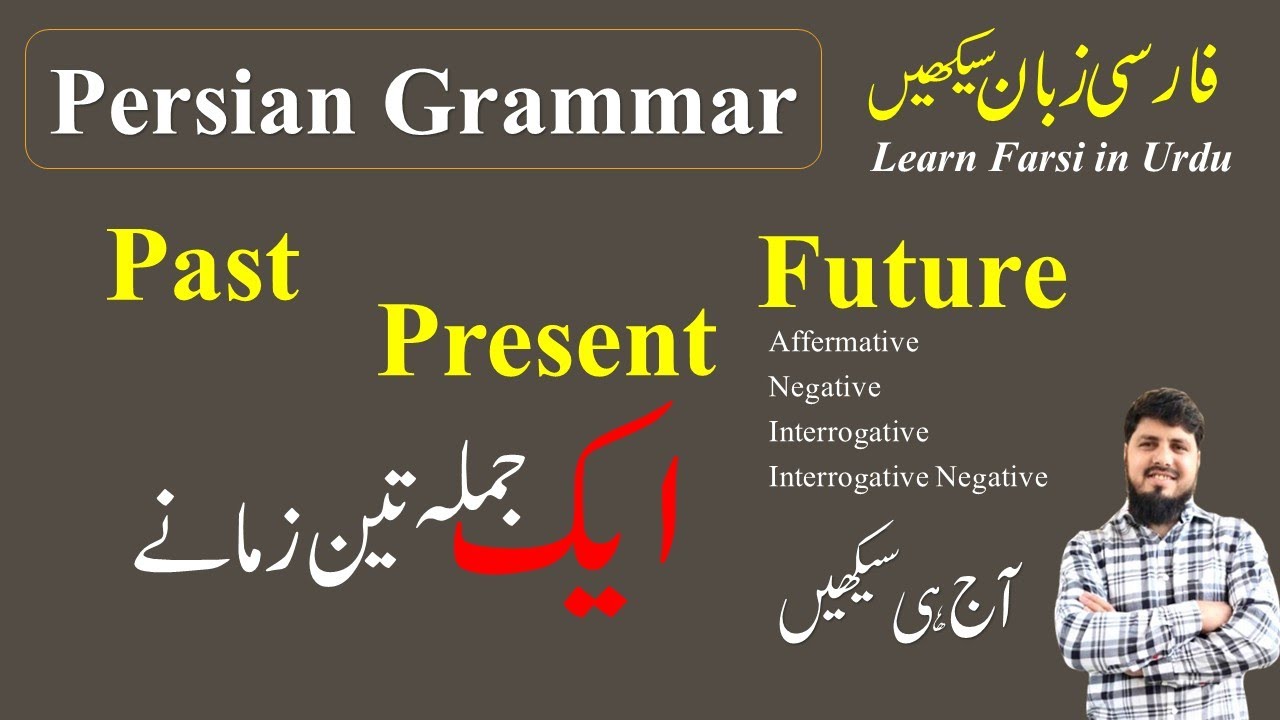 Persian Grammar

فارسی زبان سیکھیں

Learn Farsi in Urdu

Past

Present

Future

Affermative
Negative
Interrogative
Interrogative Negative

ایک جملہ تین زمانے

آج ہی سیکھیں